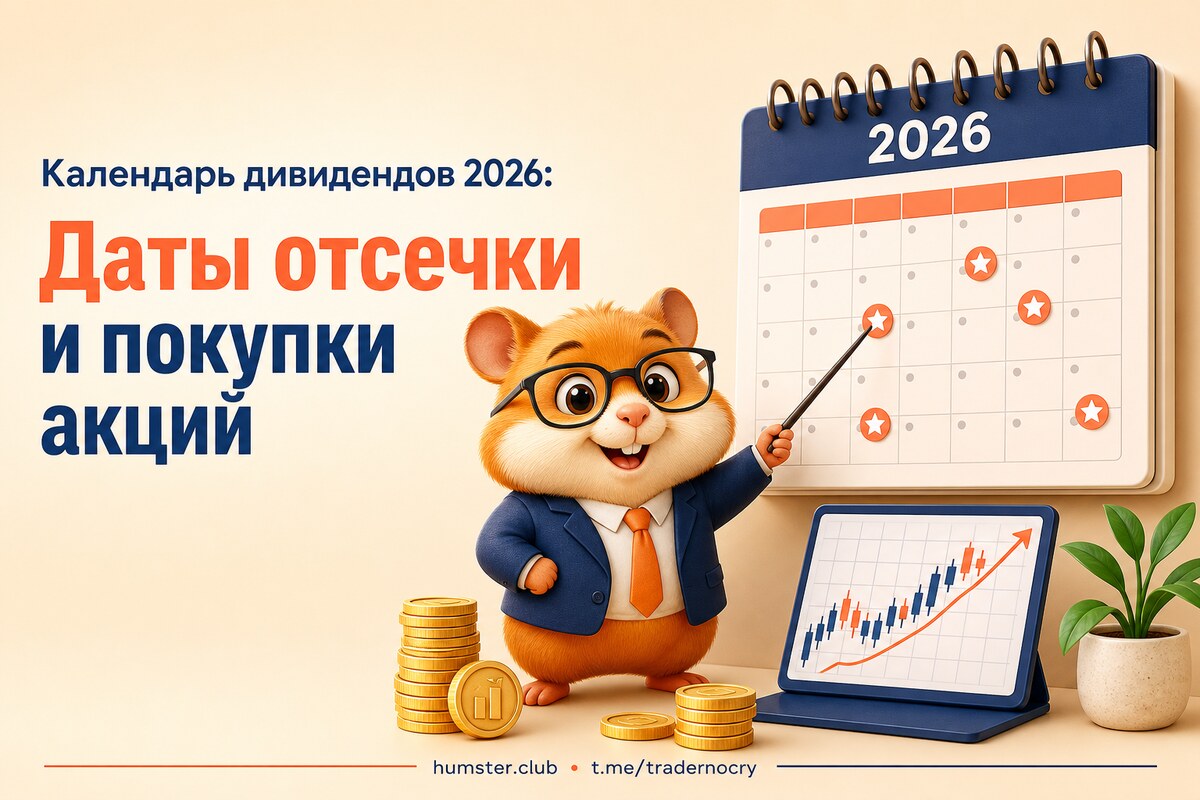 Календарь дивидендов 2026:

Даты отсечки и покупки акций

2026

humster.club • t.me/tradernocry